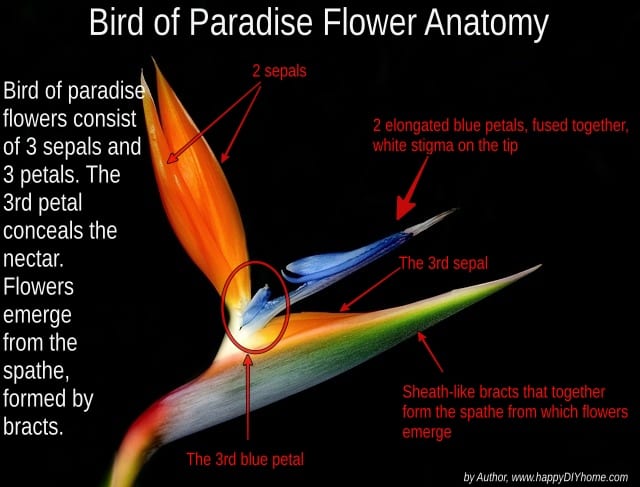 Bird of Paradise Flower Anatomy

Bird of paradise flowers consist of 3 sepals and 3 petals. The 3rd petal conceals the nectar. Flowers emerge from the spathe, formed by bracts.

2 sepals

2 elongated blue petals, fused together, white stigma on the tip

The 3rd sepal

Sheath-like bracts that together form the spathe from which flowers emerge

The 3rd blue petal

by Author, www.happyDIYhome.com